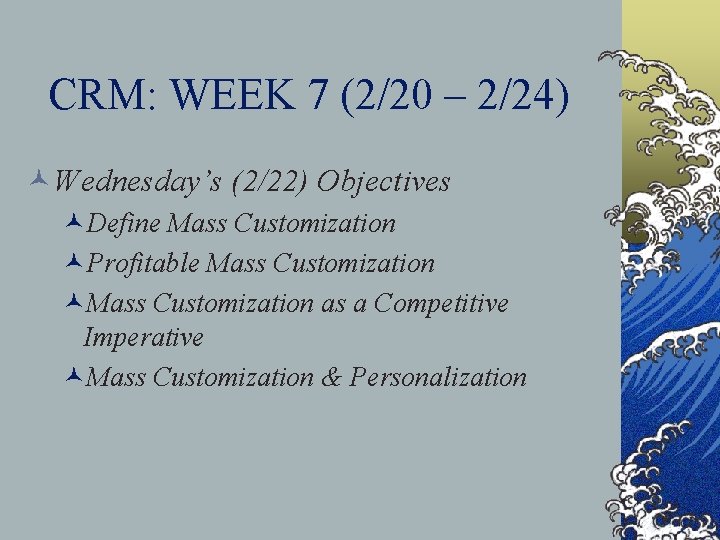 CRM: WEEK 7 (2/20 – 2/24)

Wednesday's (2/22) Objectives

Define Mass Customization

Profitable Mass Customization

Mass Customization as a Competitive Imperative

Mass Customization & Personalization